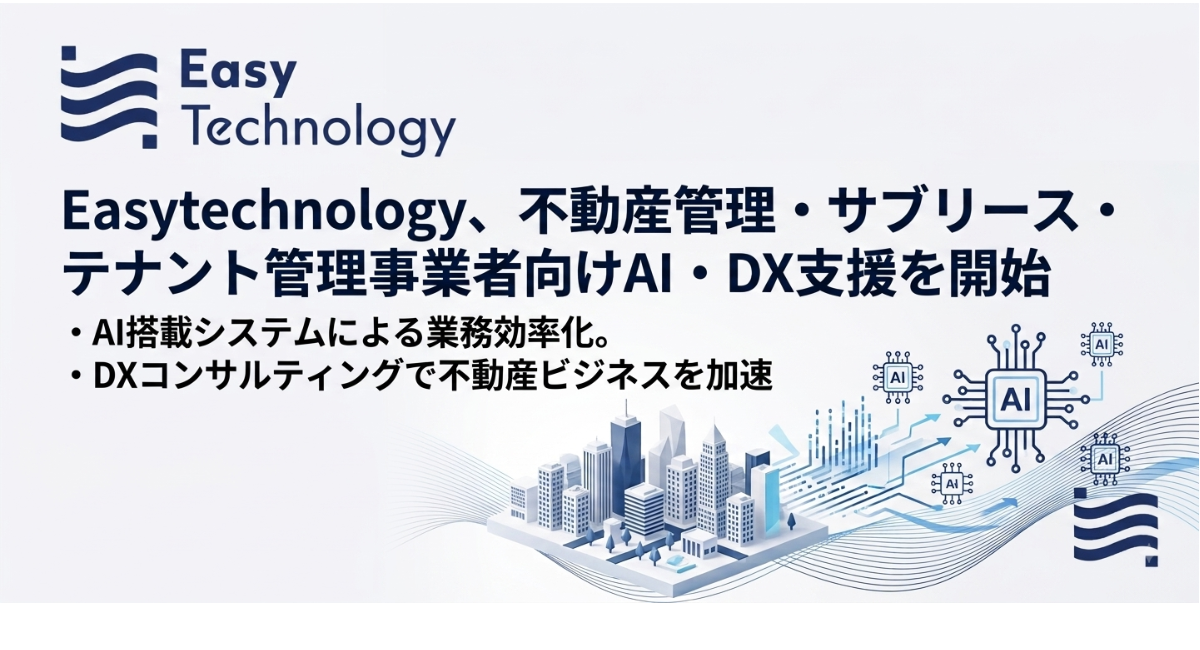 Easy Technology

Easytechnology、不動産管理・サブリース・テナント管理事業者向けAI・DX支援を開始

・AI搭載システムによる業務効率化。
・DXコンサルティングで不動産ビジネスを加速

AI

AI

AI

AI

AI